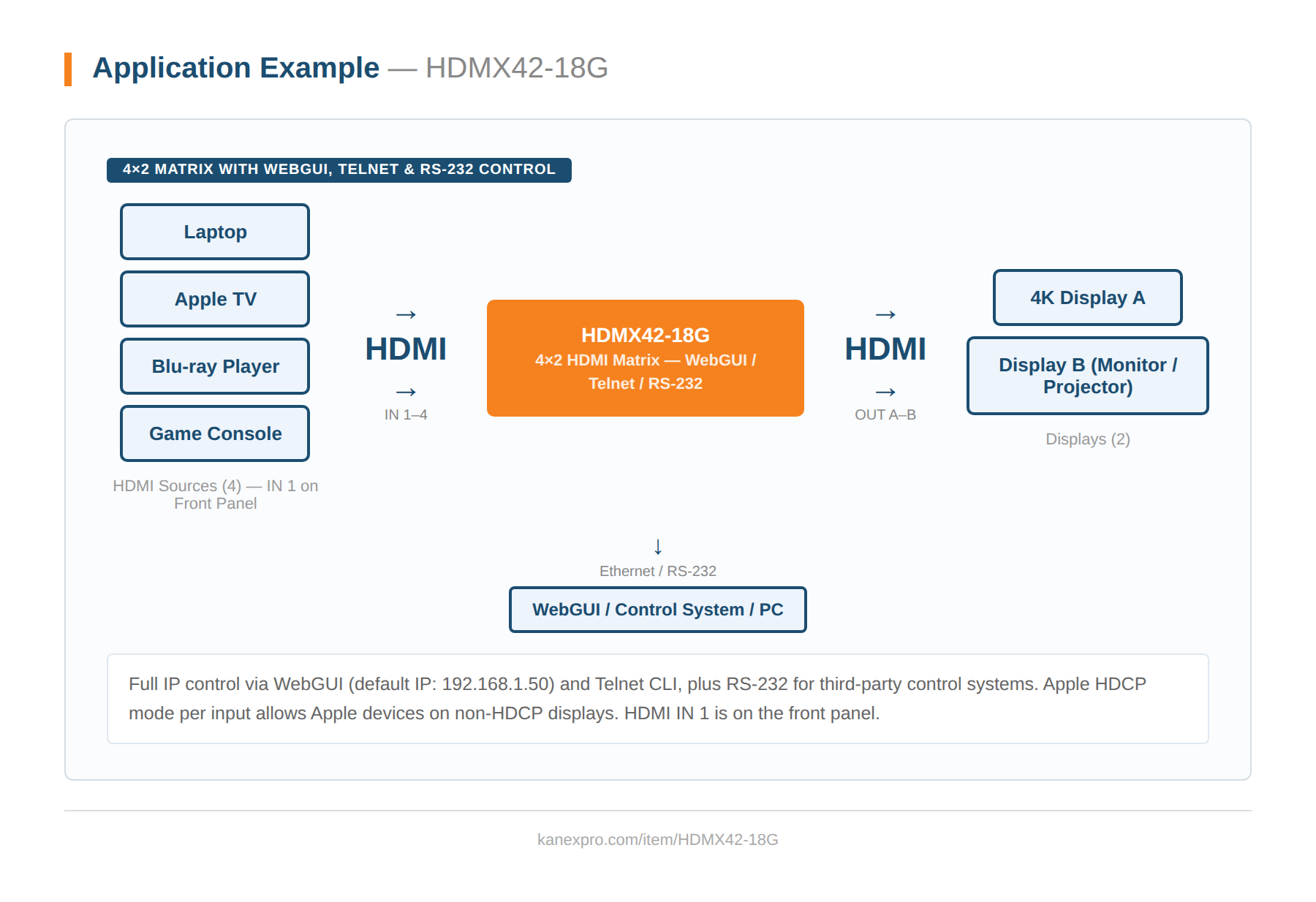 Application Example — HDMX42-18G

4×2 MATRIX WITH WEBGUI, TELNET & RS-232 CONTROL

Laptop

Apple TV

Blu-ray Player

Game Console

HDMI Sources (4) — IN 1 on Front Panel

→
HDMI
→
IN 1–4

HDMX42-18G
4×2 HDMI Matrix — WebGUI / Telnet / RS-232

→
HDMI
→
OUT A–B

4K Display A

Display B (Monitor / Projector)

Displays (2)

↓
Ethernet / RS-232

WebGUI / Control System / PC

Full IP control via WebGUI (default IP: 192.168.1.50) and Telnet CLI, plus RS-232 for third-party control systems. Apple HDCP mode per input allows Apple devices on non-HDCP displays. HDMI IN 1 is on the front panel.

kanexpro.com/item/HDMX42-18G